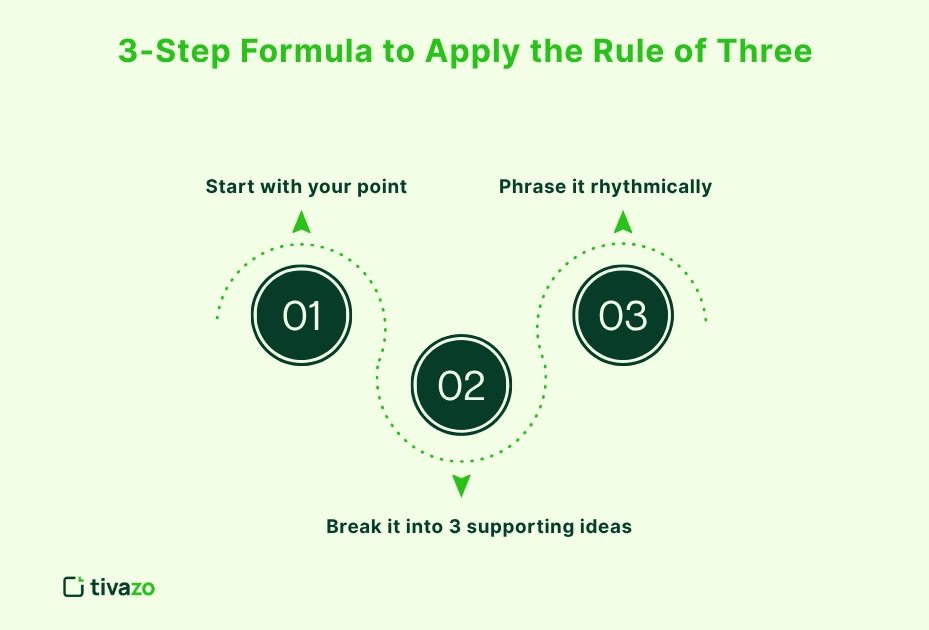 3-Step Formula to Apply the Rule of Three

Start with your point

Phrase it rhythmically

01

02

03

Break it into 3 supporting ideas

tivazo